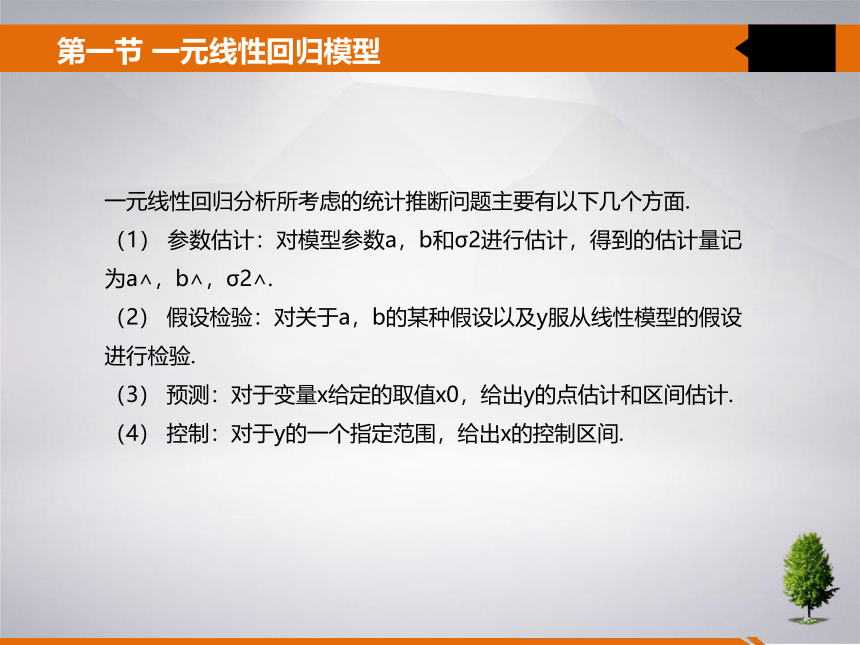 第一节 一元线性回归模型

一元线性回归分析所考虑的统计推断问题主要有以下几个方面.

（1） 参数估计：对模型参数a，b和σ2进行估计，得到的估计量记为a∧，b∧，σ2∧.

（2） 假设检验：对关于a，b的某种假设以及y服从线性模型的假设进行检验.

（3） 预测：对于变量x给定的取值x0，给出y的点估计和区间估计.

（4） 控制：对于y的一个指定范围，给出x的控制区间.